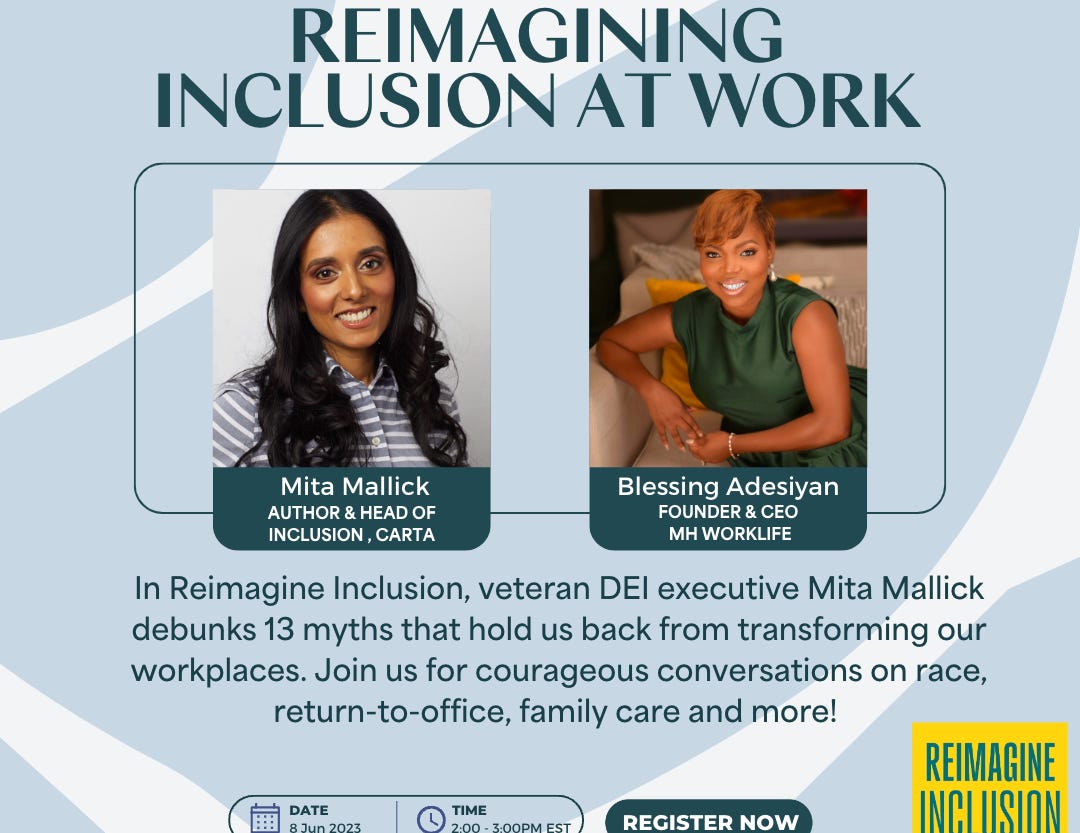 REIMAGINING INCLUSION AT WORK

Mita Mallick
AUTHOR & HEAD OF INCLUSION , CARTA

Blessing Adesiyan
FOUNDER & CEO
MH WORKLIFE

In Reimagine Inclusion, veteran DEI executive Mita Mallick debunks 13 myths that hold us back from transforming our workplaces. Join us for courageous conversations on race, return-to-office, family care and more!

DATE
8 Jun 2023

TIME
2:00 - 3:00PM EST

REGISTER NOW

REIMAGINE INCLUSION